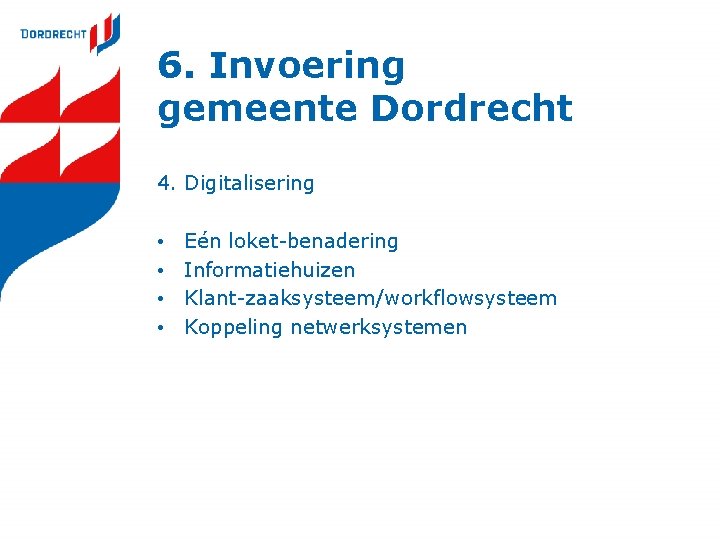 DORDRECHT

6. Invoering gemeente Dordrecht

4. Digitalisering

• Eén loket-benadering
• Informatiehuizen
• Klant-zaaksysteem/workflowsysteem
• Koppeling netwerksystemen